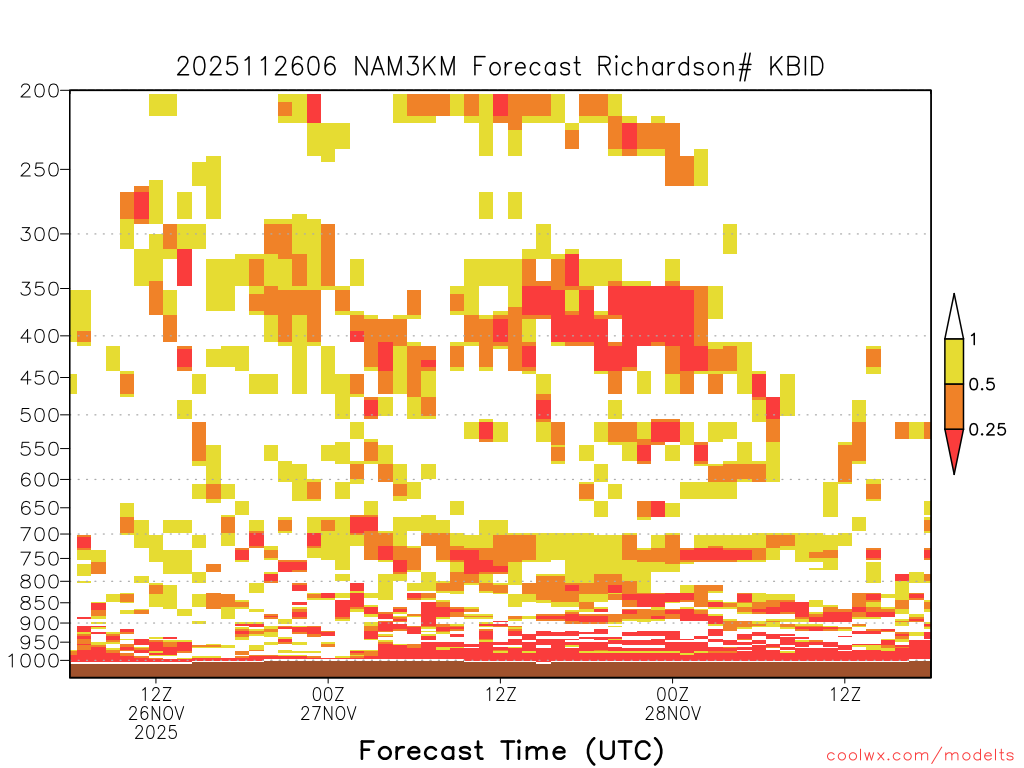 2025112606 NAM3KM Forecast Richardson# KBID

200
250
300
350
400
450
500
550
600
650
700
750
800
850
900
950
1000

1
0.5
0.25

12Z
26NOV
2025
00Z
27NOV
12Z
00Z
28NOV
12Z

Forecast Time (UTC)

coolwx.com/modelts